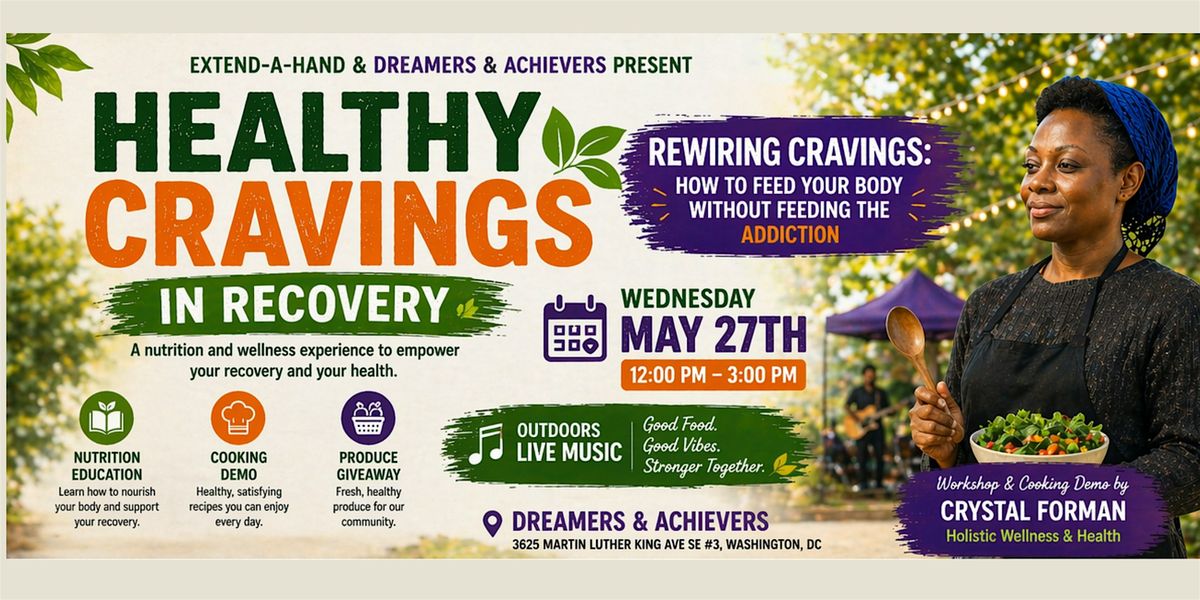 EXTEND-A-HAND & DREAMERS & ACHIEVERS PRESENT

HEALTHY CRAVINGS

IN RECOVERY

A nutrition and wellness experience to empower your recovery and your health.

NUTRITION EDUCATION
Learn how to nourish your body and support your recovery.

COOKING DEMO
Healthy, satisfying recipes you can enjoy every day.

PRODUCE GIVEAWAY
Fresh, healthy produce for our community.

REWIRING CRAVINGS:
HOW TO FEED YOUR BODY WITHOUT FEEDING THE ADDICTION

WEDNESDAY
MAY 27TH
12:00 PM – 3:00 PM

OUTDOORS LIVE MUSIC

Good Food. Good Vibes. Stronger Together.

DREAMERS & ACHIEVERS
3625 MARTIN LUTHER KING AVE SE #3, WASHINGTON, DC

Workshop & Cooking Demo by
CRYSTAL FORMAN
Holistic Wellness & Health